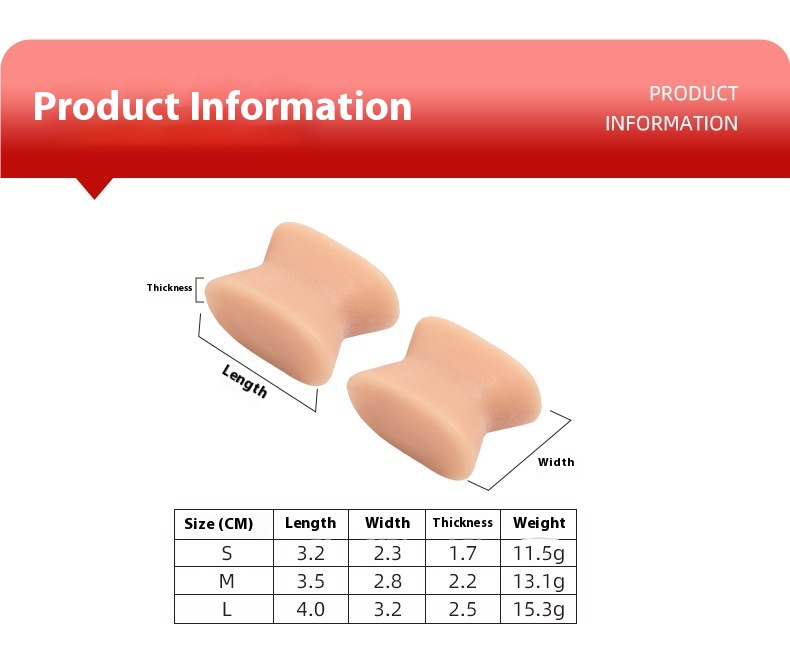 Product Information

PRODUCT INFORMATION

Thickness

Length

Width

| Size (CM) | Length | Width | Thickness | Weight |
|---|---|---|---|---|
| S | 3.2 | 2.3 | 1.7 | 11.5g |
| M | 3.5 | 2.8 | 2.2 | 13.1g |
| L | 4.0 | 3.2 | 2.5 | 15.3g |